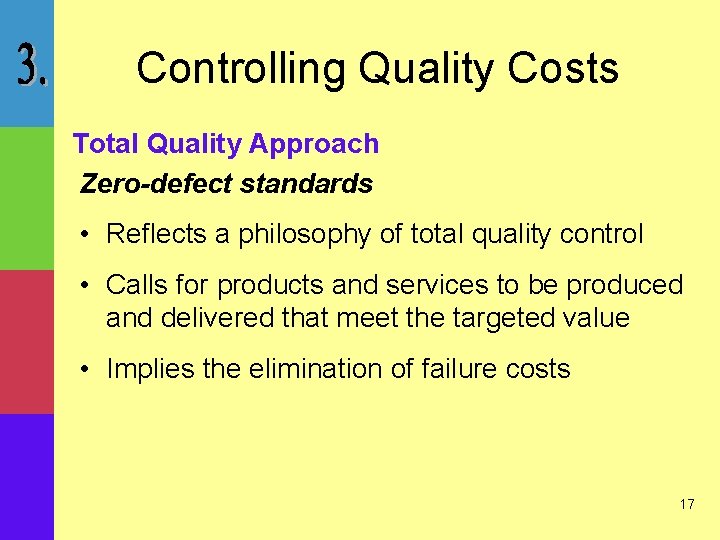 3.

Controlling Quality Costs

Total Quality Approach

Zero-defect standards

• Reflects a philosophy of total quality control

• Calls for products and services to be produced and delivered that meet the targeted value

• Implies the elimination of failure costs

17